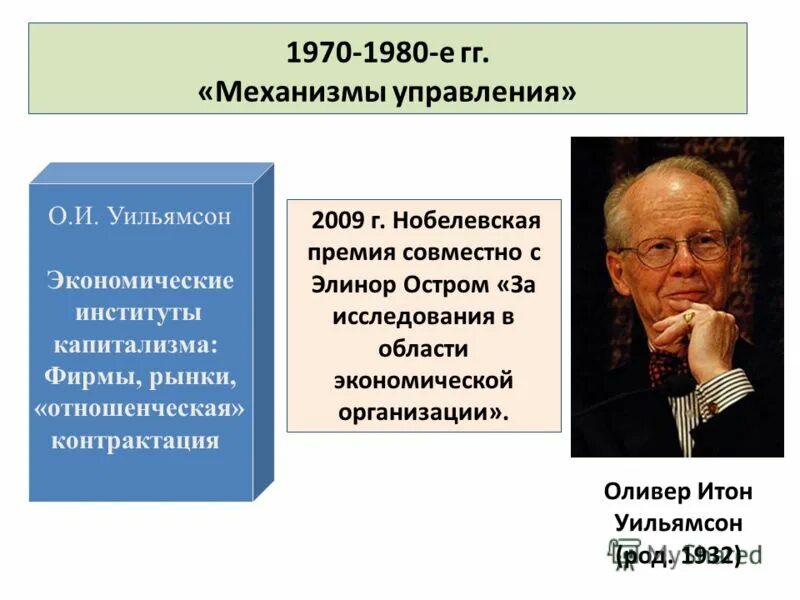 1970-1980-е гг.
«Механизмы управления»

О.И. Уильямсон

Экономические институты капитализма: Фирмы, рынки, «отношенческая» контрактация

2009 г. Нобелевская премия совместно с Элинор Остром «За исследования в области экономической организации».

Оливер Итон Уильямсон (род. 1932)

MyShared